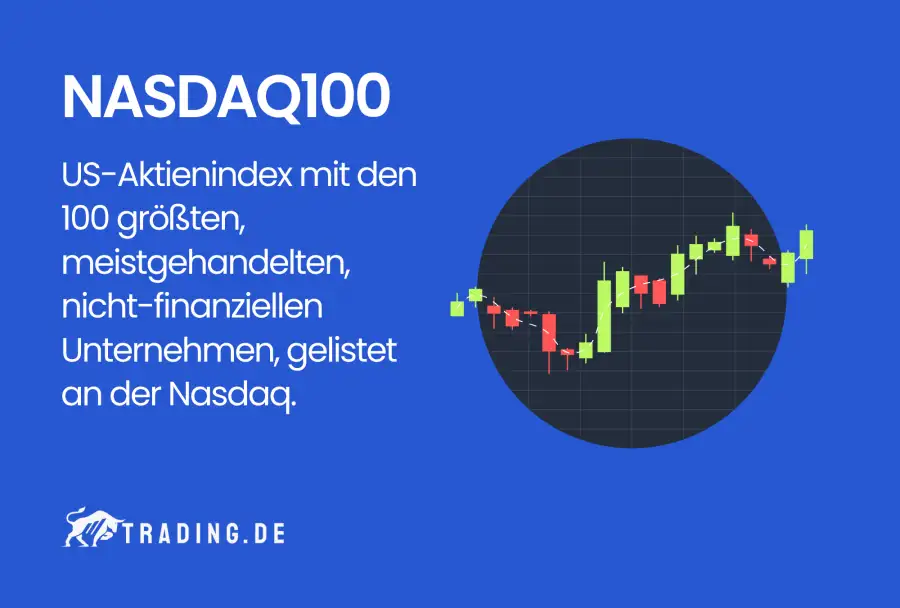 NASDAQ100

US-Aktienindex mit den 100 größten, meistgehandelten, nicht-finanziellen Unternehmen, gelistet an der Nasdaq.

TRADING.DE